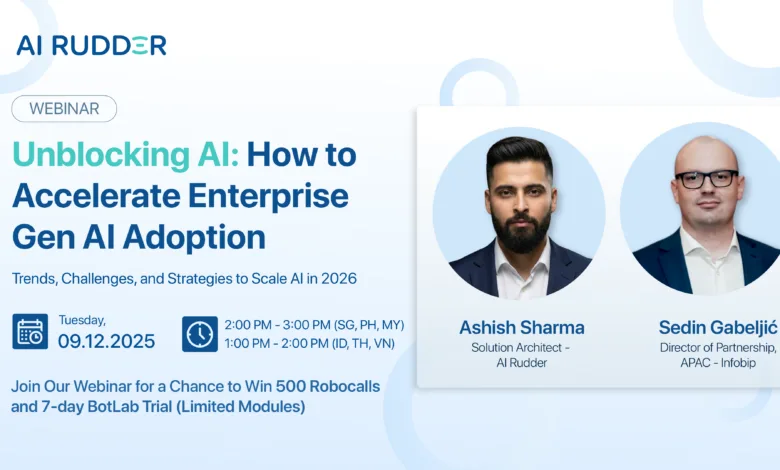 AI RUDDER

WEBINAR

Unblocking AI: How to Accelerate Enterprise Gen AI Adoption

Trends, Challenges, and Strategies to Scale AI in 2026

Tuesday, 09.12.2025

2:00 PM - 3:00 PM (SG, PH, MY)
1:00 PM - 2:00 PM (ID, TH, VN)

Join Our Webinar for a Chance to Win 500 Robocalls and 7-day BotLab Trial (Limited Modules)

Ashish Sharma
Solution Architect - AI Rudder

Sedin Gabeljić
Director of Partnership, APAC - Infobip